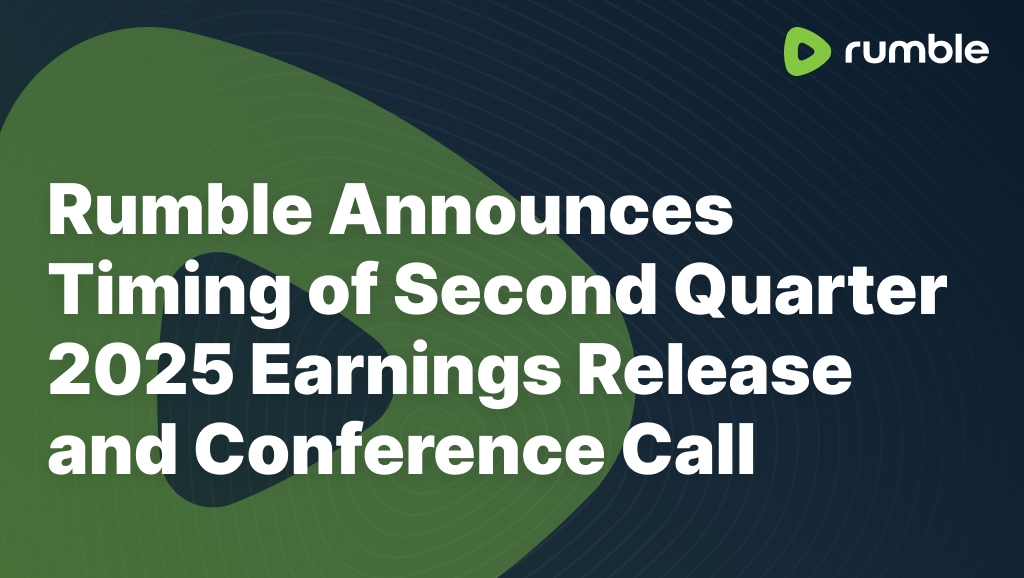 rumble

Rumble Announces Timing of Second Quarter 2025 Earnings Release and Conference Call